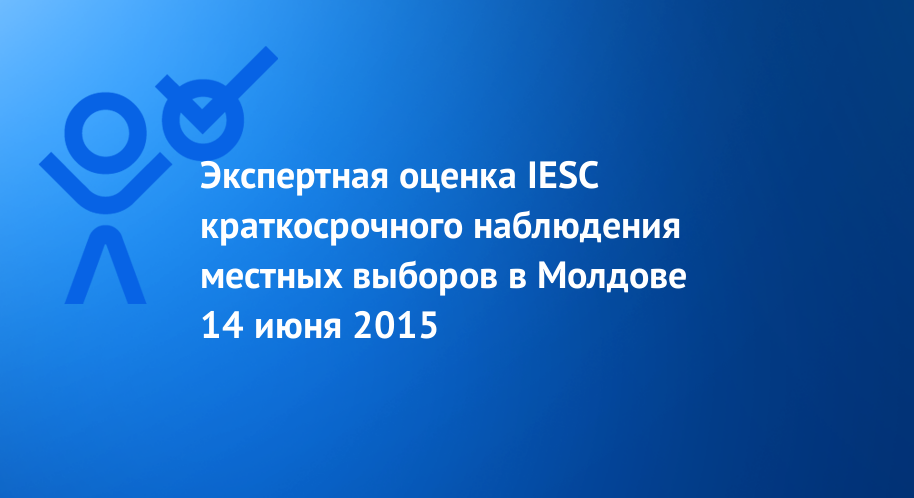 Экспертная оценка IESC краткосрочного наблюдения местных выборов в Молдове 14 июня 2015